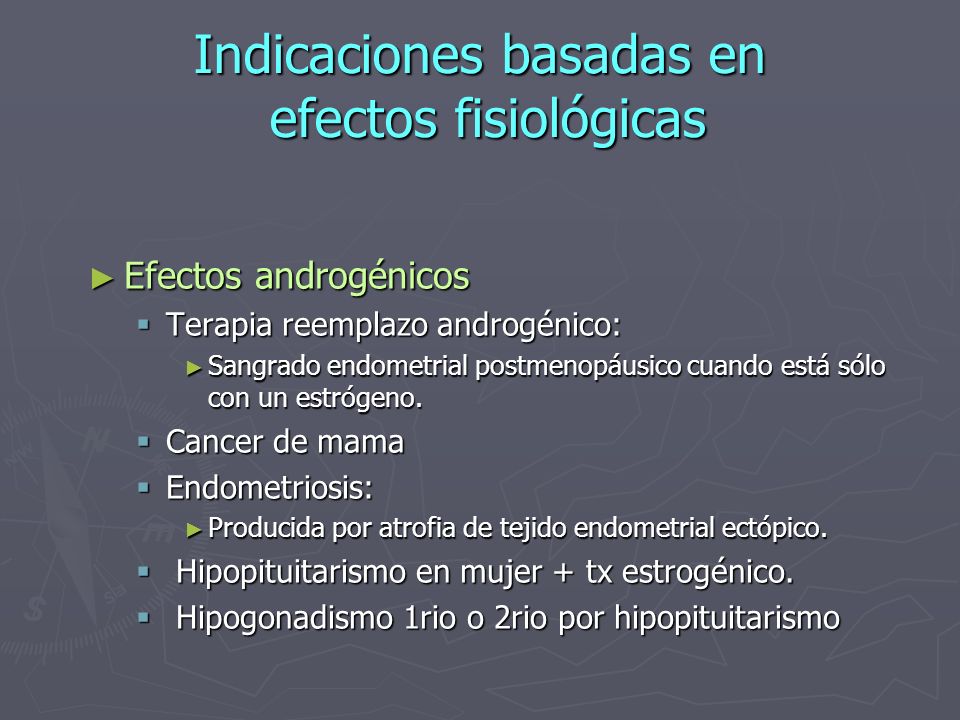 Indicaciones basadas en efectos fisiológicas

► Efectos androgénicos
▪ Terapia reemplazo androgénico:
► Sangrado endometrial postmenopáusico cuando está sólo con un estrógeno.
▪ Cancer de mama
▪ Endometriosis:
► Producida por atrofia de tejido endometrial ectópico.
▪ Hipopituitarismo en mujer + tx estrogénico.
▪ Hipogonadismo 1rio o 2rio por hipopituitarismo